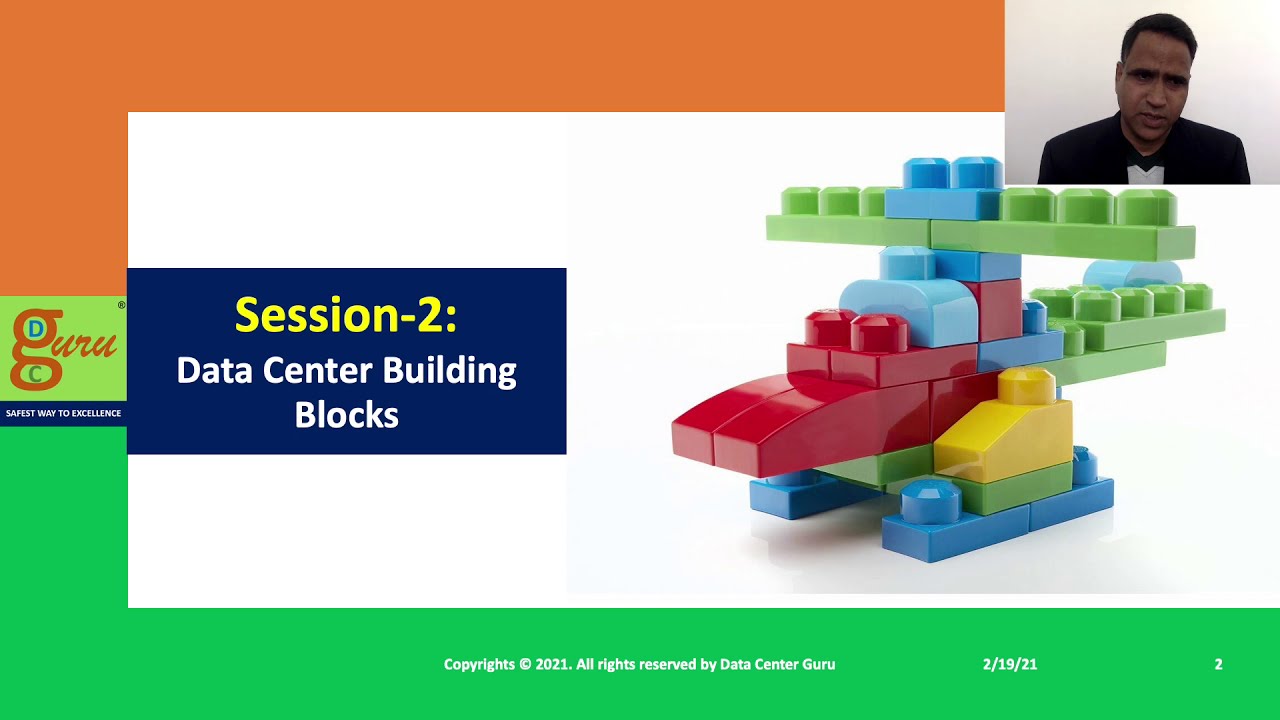 D
guru
C
®
SAFEST WAY TO EXCELLENCE

Session-2:
Data Center Building Blocks

Copyrights © 2021. All rights reserved by Data Center Guru 2/19/21 2